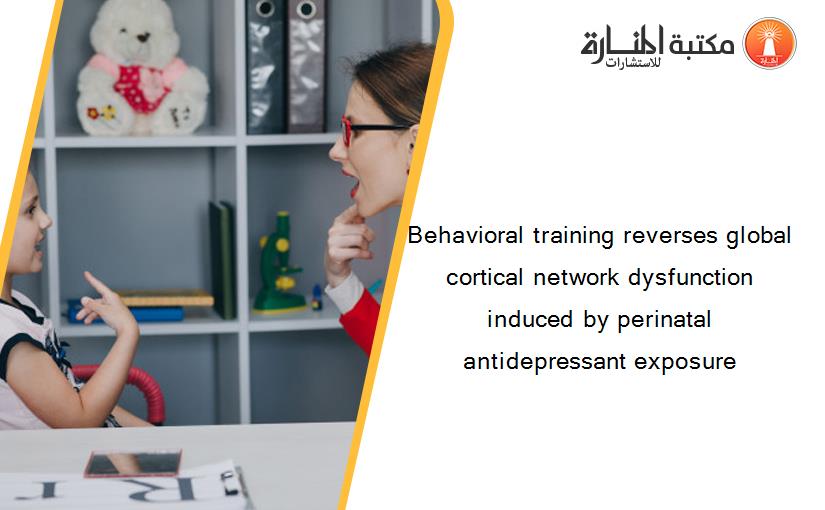 مكتبة المنارة للاستشارات

Behavioral training reverses global cortical network dysfunction induced by perinatal antidepressant exposure